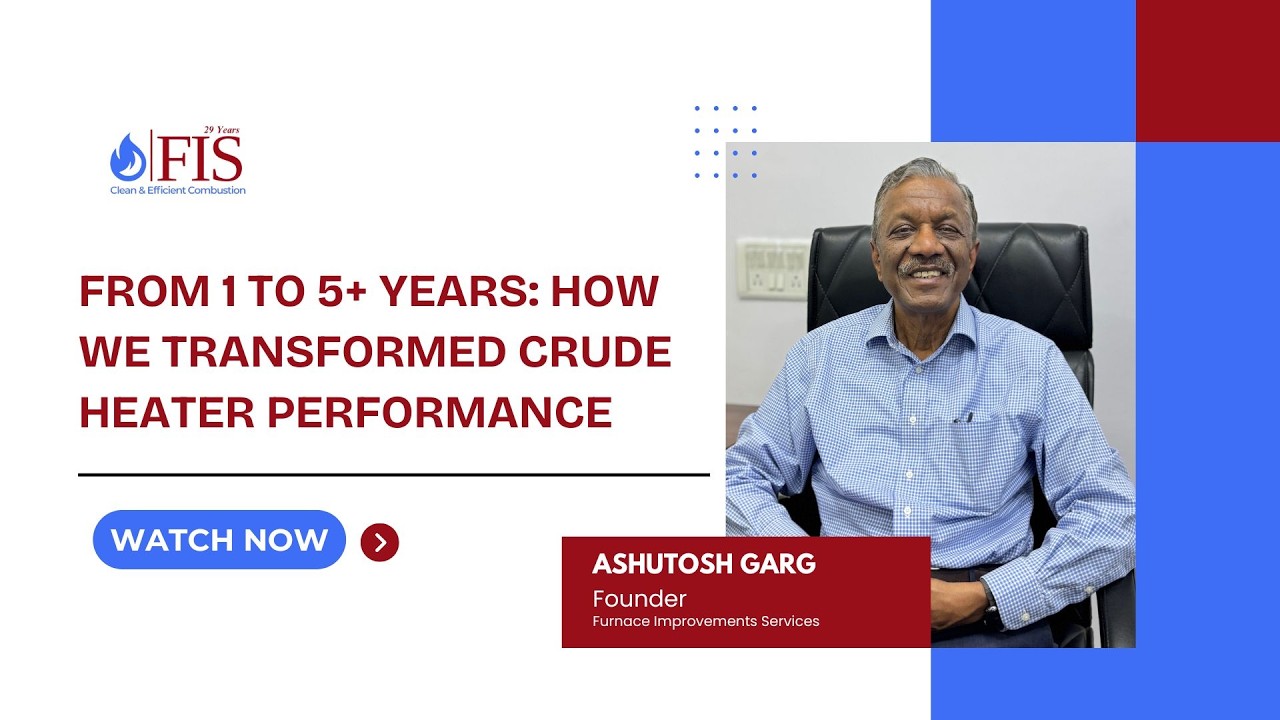 29 Years
FIS
Clean & Efficient Combustion

FROM 1 TO 5+ YEARS: HOW WE TRANSFORMED CRUDE HEATER PERFORMANCE

WATCH NOW

ASHUTOSH GARG
Founder
Furnace Improvements Services